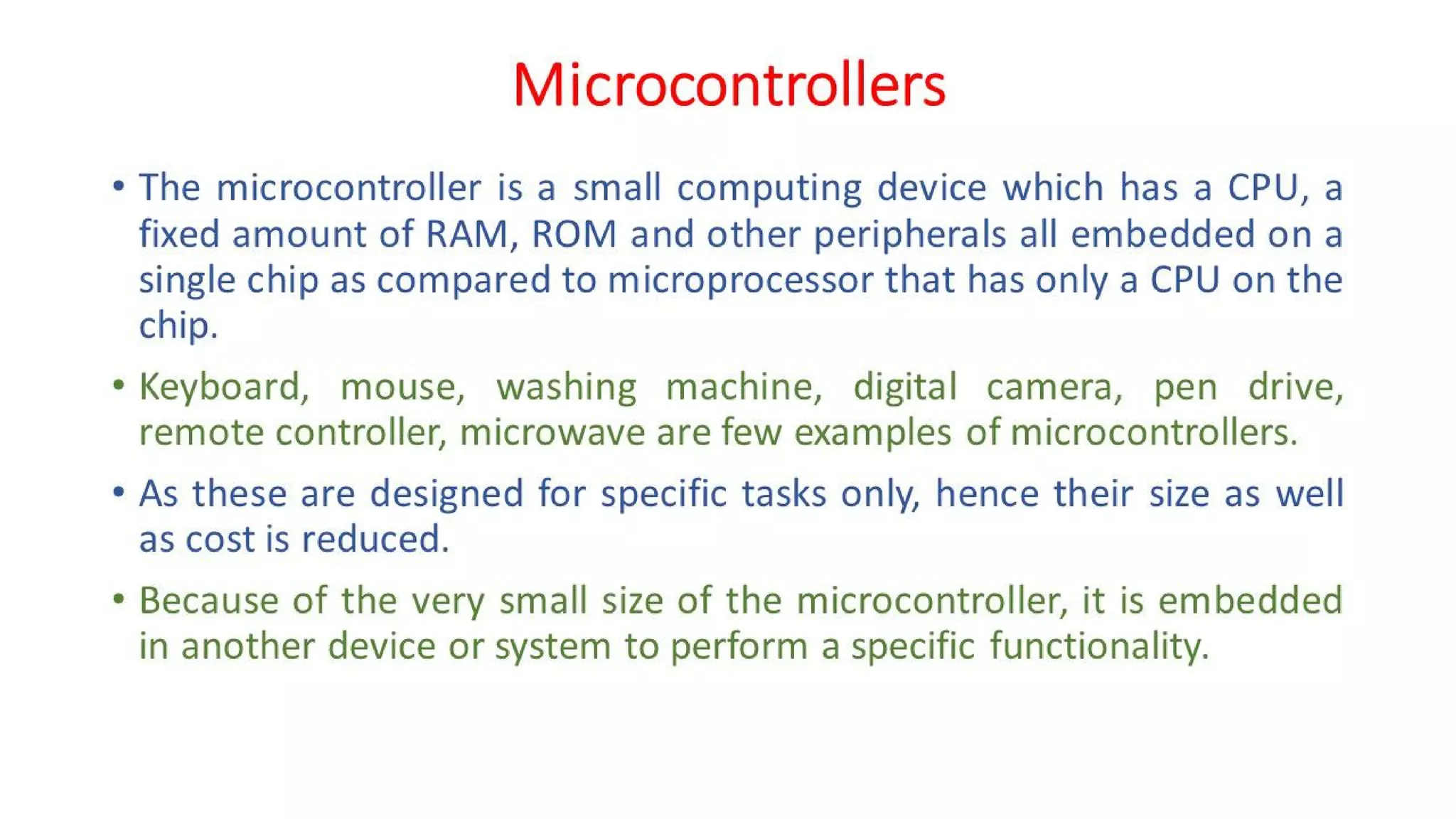 Microcontrollers

• The microcontroller is a small computing device which has a CPU, a fixed amount of RAM, ROM and other peripherals all embedded on a single chip as compared to microprocessor that has only a CPU on the chip.

• Keyboard, mouse, washing machine, digital camera, pen drive, remote controller, microwave are few examples of microcontrollers.

• As these are designed for specific tasks only, hence their size as well as cost is reduced.

• Because of the very small size of the microcontroller, it is embedded in another device or system to perform a specific functionality.